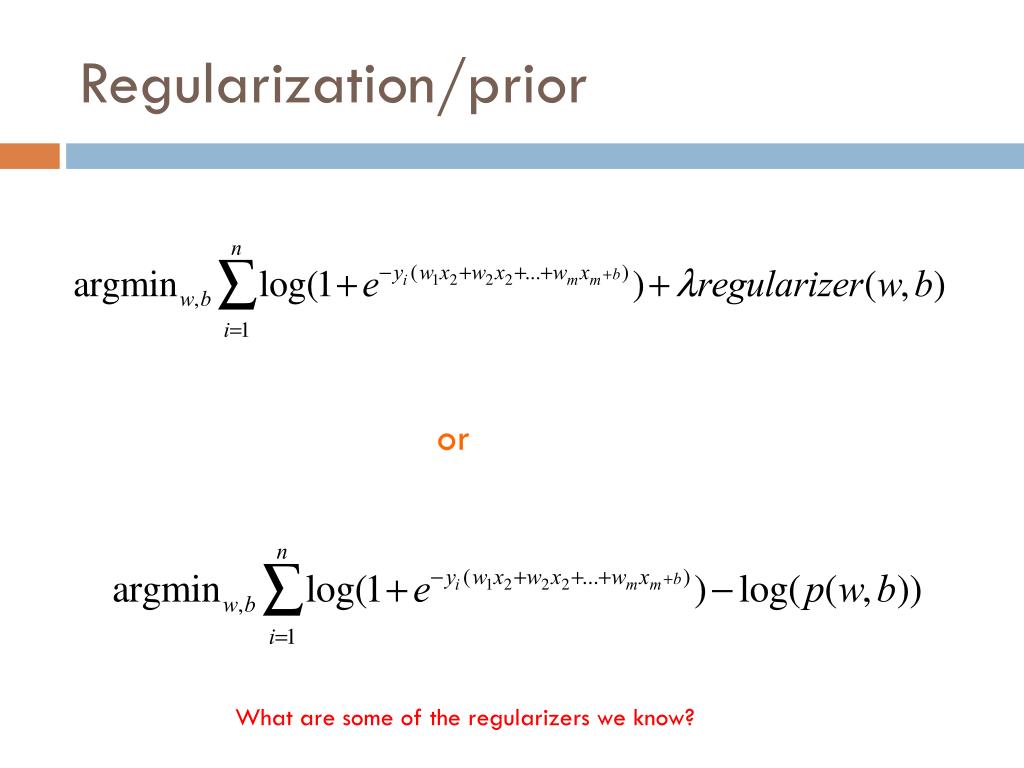 Regularization/prior

$\text{argmin}_{w,b} \sum_{i=1}^{n} \log(1+e^{-y_i(w_1x_2+w_2x_2+...+w_mx_m+b)}) + \lambda regularizer(w,b)$

or

$\text{argmin}_{w,b} \sum_{i=1}^{n} \log(1+e^{-y_i(w_1x_2+w_2x_2+...+w_mx_m+b)}) - \log(p(w,b))$

What are some of the regularizers we know?